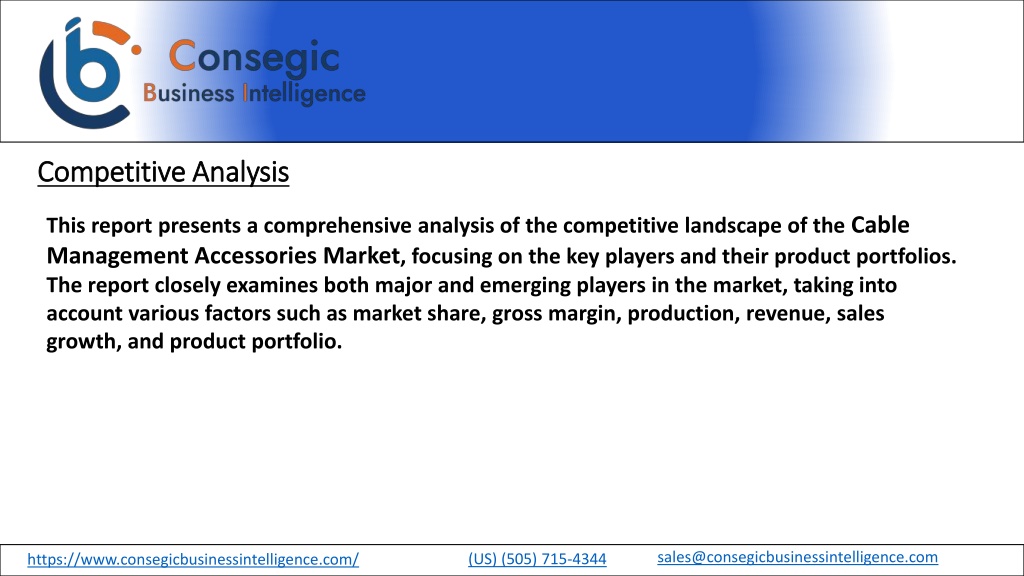 Consegic
Business Intelligence

Competitive Analysis

This report presents a comprehensive analysis of the competitive landscape of the Cable Management Accessories Market, focusing on the key players and their product portfolios. The report closely examines both major and emerging players in the market, taking into account various factors such as market share, gross margin, production, revenue, sales growth, and product portfolio.

https://www.consegicbusinessintelligence.com/ (US) (505) 715-4344 sales@consegicbusinessintelligence.com